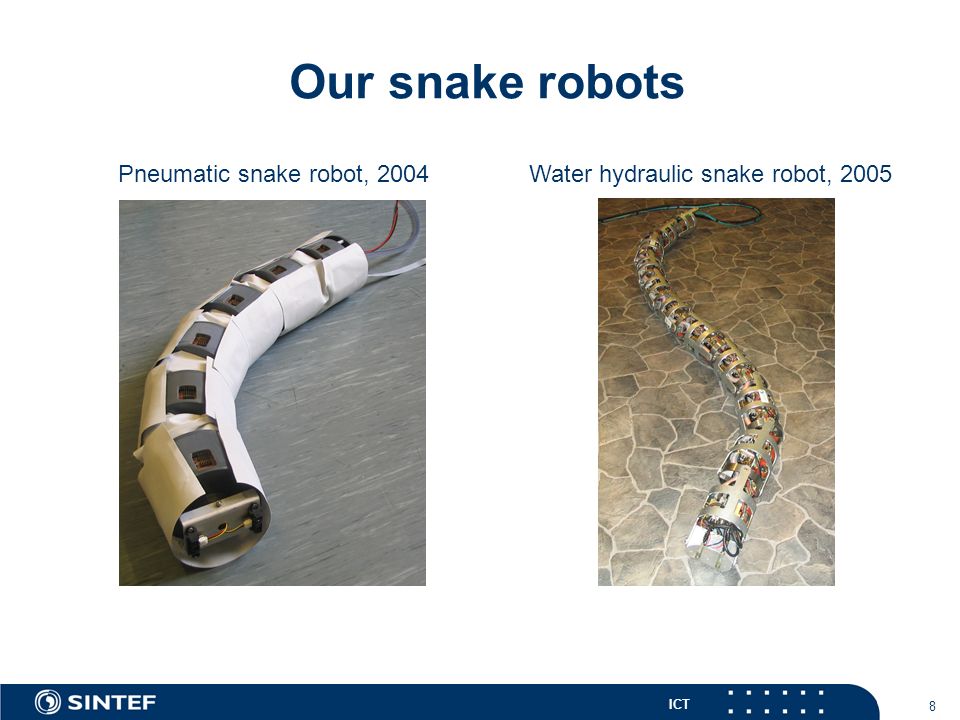 Our snake robots

Pneumatic snake robot, 2004

Water hydraulic snake robot, 2005

SINTEF

ICT

8